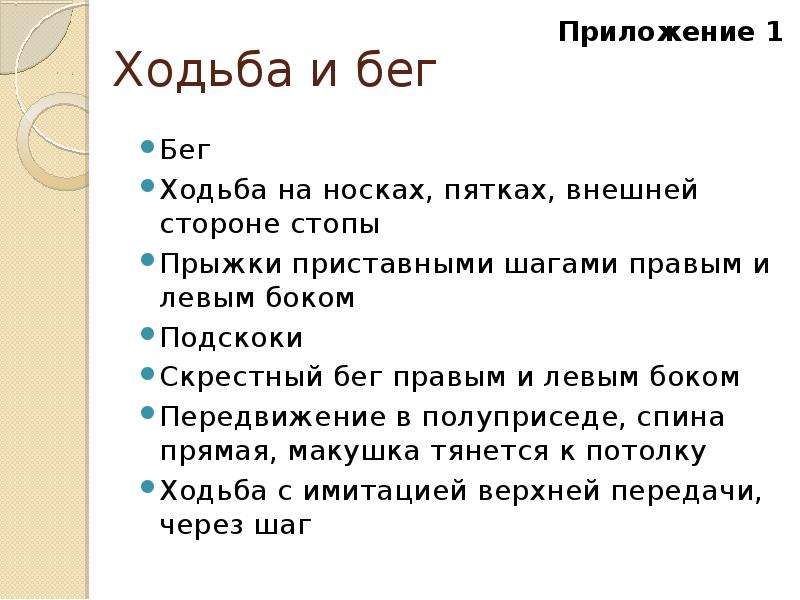 Приложение 1

Ходьба и бег

• Бег
• Ходьба на носках, пятках, внешней стороне стопы
• Прыжки приставными шагами правым и левым боком
• Подскоки
• Скрестный бег правым и левым боком
• Передвижение в полуприседе, спина прямая, макушка тянется к потолку
• Ходьба с имитацией верхней передачи, через шаг